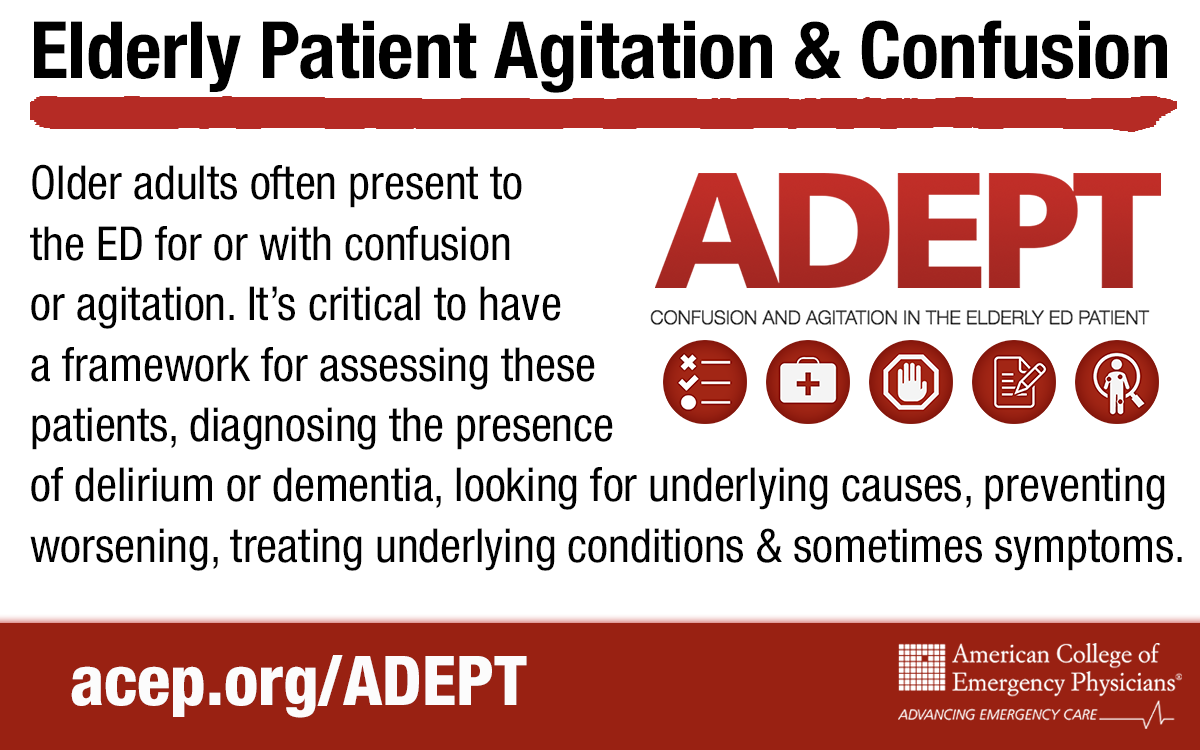 Elderly Patient Agitation & Confusion

Older adults often present to the ED for or with confusion or agitation. It's critical to have a framework for assessing these patients, diagnosing the presence of delirium or dementia, looking for underlying causes, preventing worsening, treating underlying conditions & sometimes symptoms.

ADEPT

CONFUSION AND AGITATION IN THE ELDERLY ED PATIENT

acep.org/ADEPT

American College of Emergency Physicians®
ADVANCING EMERGENCY CARE